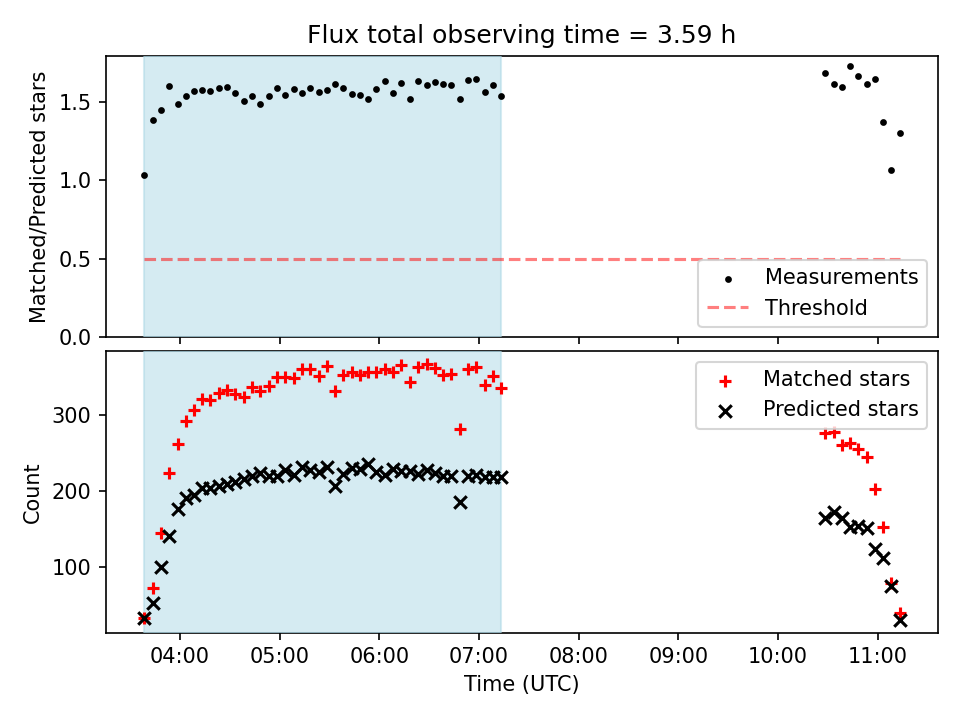 Flux total observing time = 3.59 h

Matched/Predicted stars

1.5

1.0

0.5

0.0

Measurements
Threshold

Count

300

200

100

Matched stars
Predicted stars

04:00 05:00 06:00 07:00 08:00 09:00 10:00 11:00

Time (UTC)